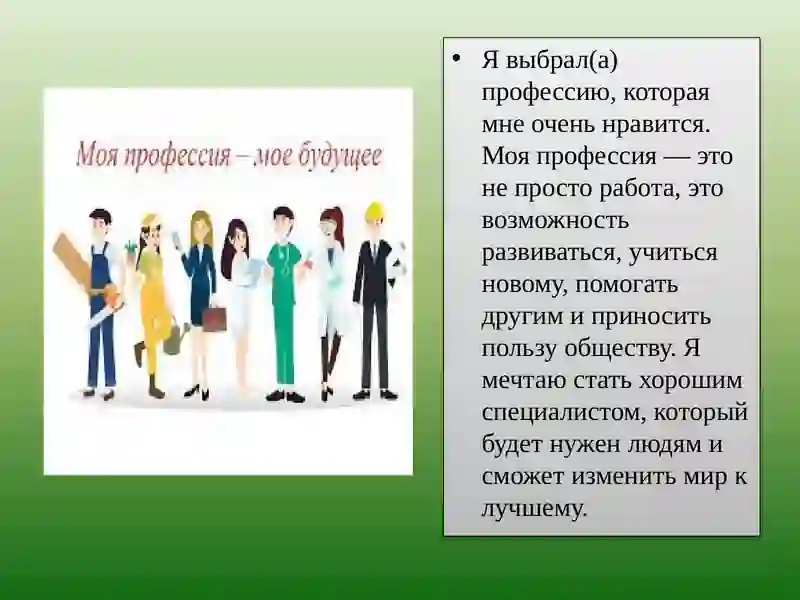 Моя профессия – мое будущее

• Я выбрал(а) профессию, которая мне очень нравится. Моя профессия — это не просто работа, это возможность развиваться, учиться новому, помогать другим и приносить пользу обществу. Я мечтаю стать хорошим специалистом, который будет нужен людям и сможет изменить мир к лучшему.